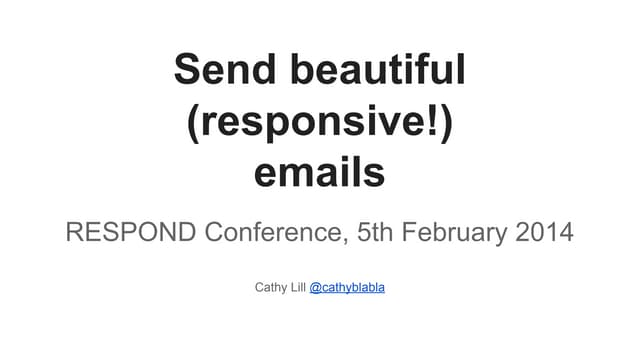 Send beautiful (responsive!) emails

RESPOND Conference, 5th February 2014

Cathy Lill @cathyblabla